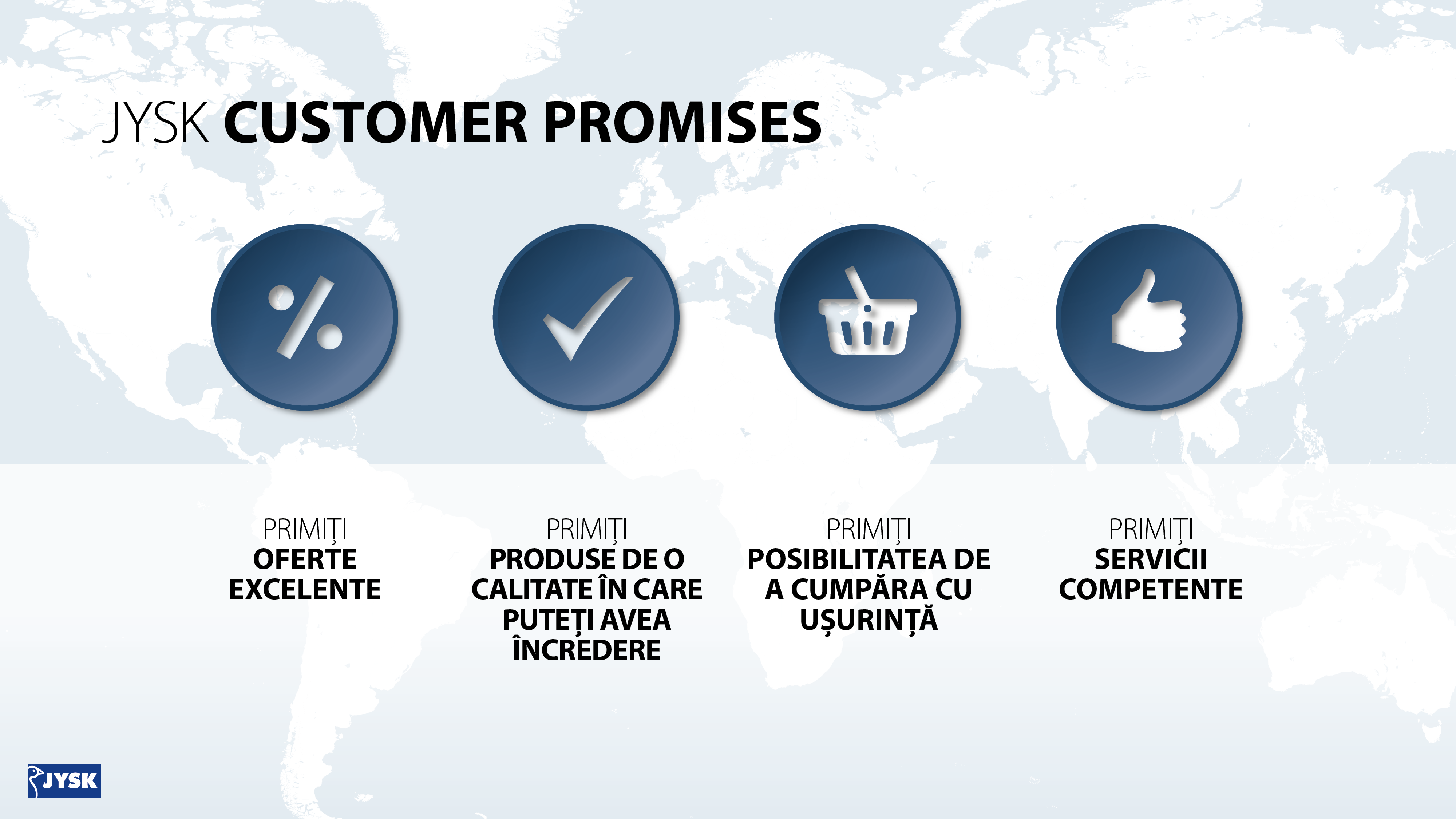 JYSK CUSTOMER PROMISES

%

PRIMIȚI
OFERTE EXCELENTE

PRIMIȚI
PRODUSE DE O CALITATE ÎN CARE PUTEȚI AVEA ÎNCREDERE

PRIMIȚI
POSIBILITATEA DE A CUMPĂRA CU UȘURINȚĂ

PRIMIȚI
SERVICII COMPETENTE

JYSK